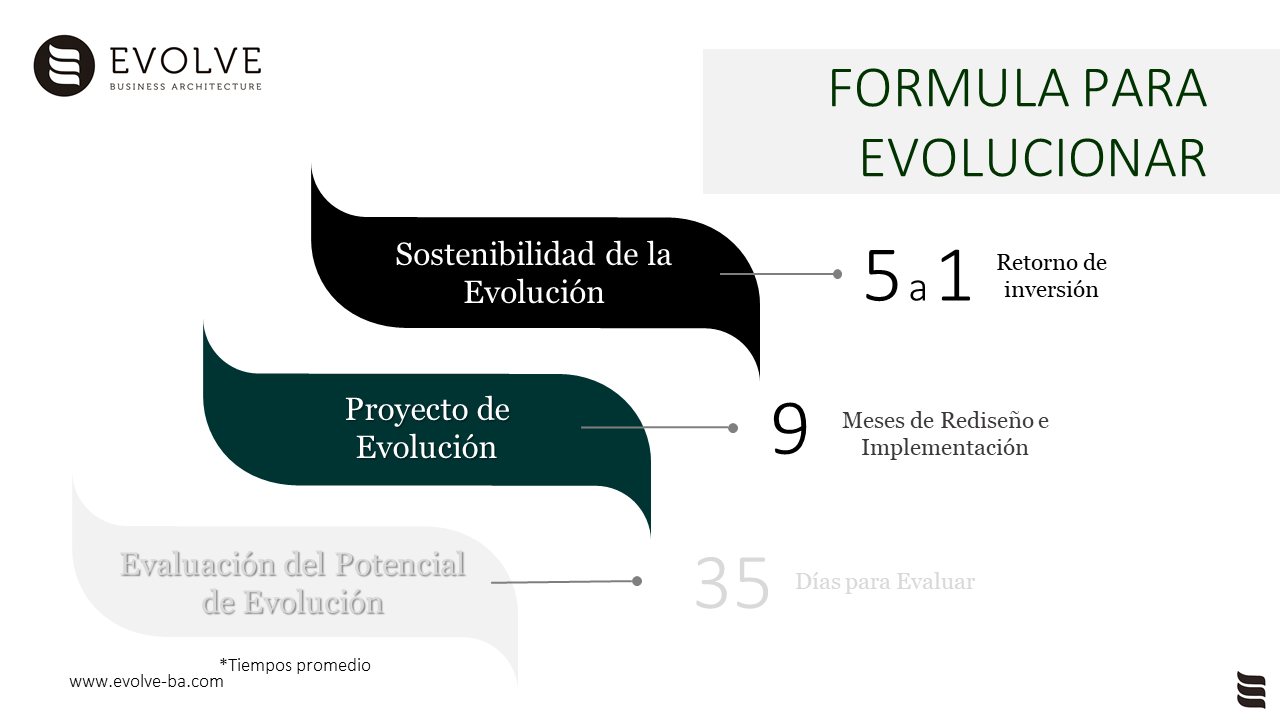 EVOLVE
BUSINESS ARCHITECTURE

FORMULA PARA EVOLUCIONAR

Sostenibilidad de la Evolución

5 a 1 Retorno de inversión

Proyecto de Evolución

9 Meses de Rediseño e Implementación

Evaluación del Potencial de Evolución

35 Días para Evaluar

*Tiempos promedio

www.evolve-ba.com